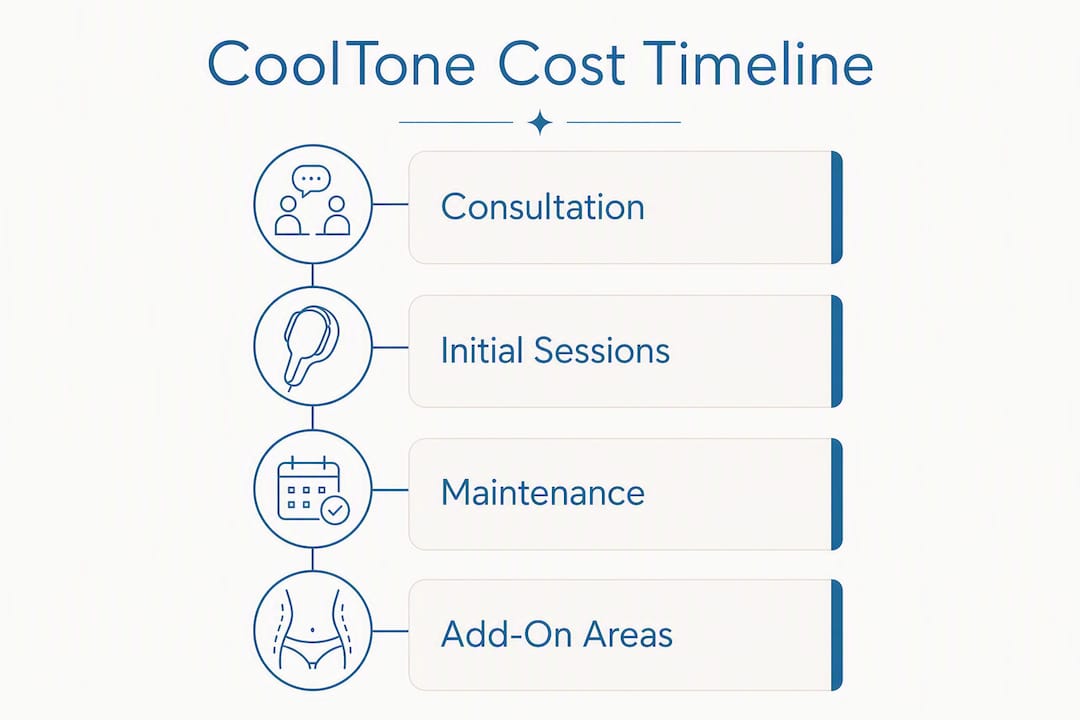 CoolTone Cost Timeline

Consultation

Initial Sessions

Maintenance

Add-On Areas